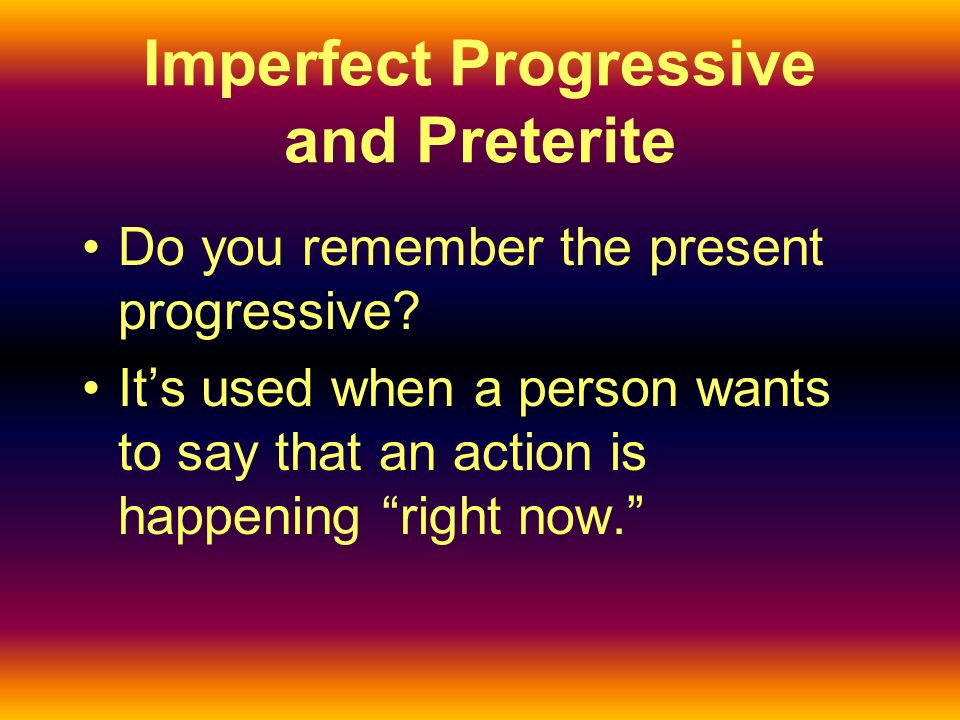 Imperfect Progressive and Preterite

• Do you remember the present progressive?
• It’s used when a person wants to say that an action is happening “right now.”